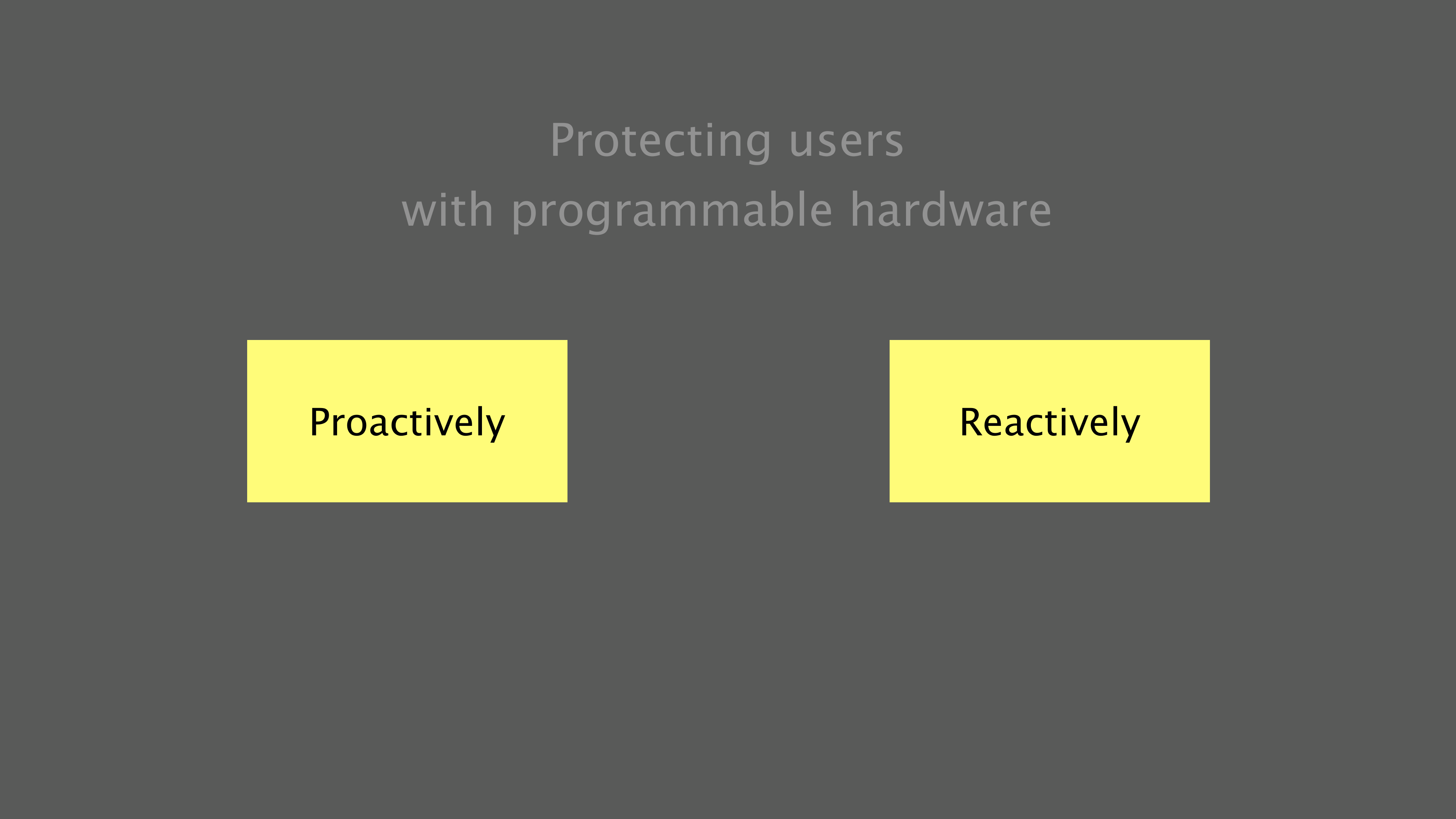 Protecting users
with programmable hardware

Proactively

Reactively